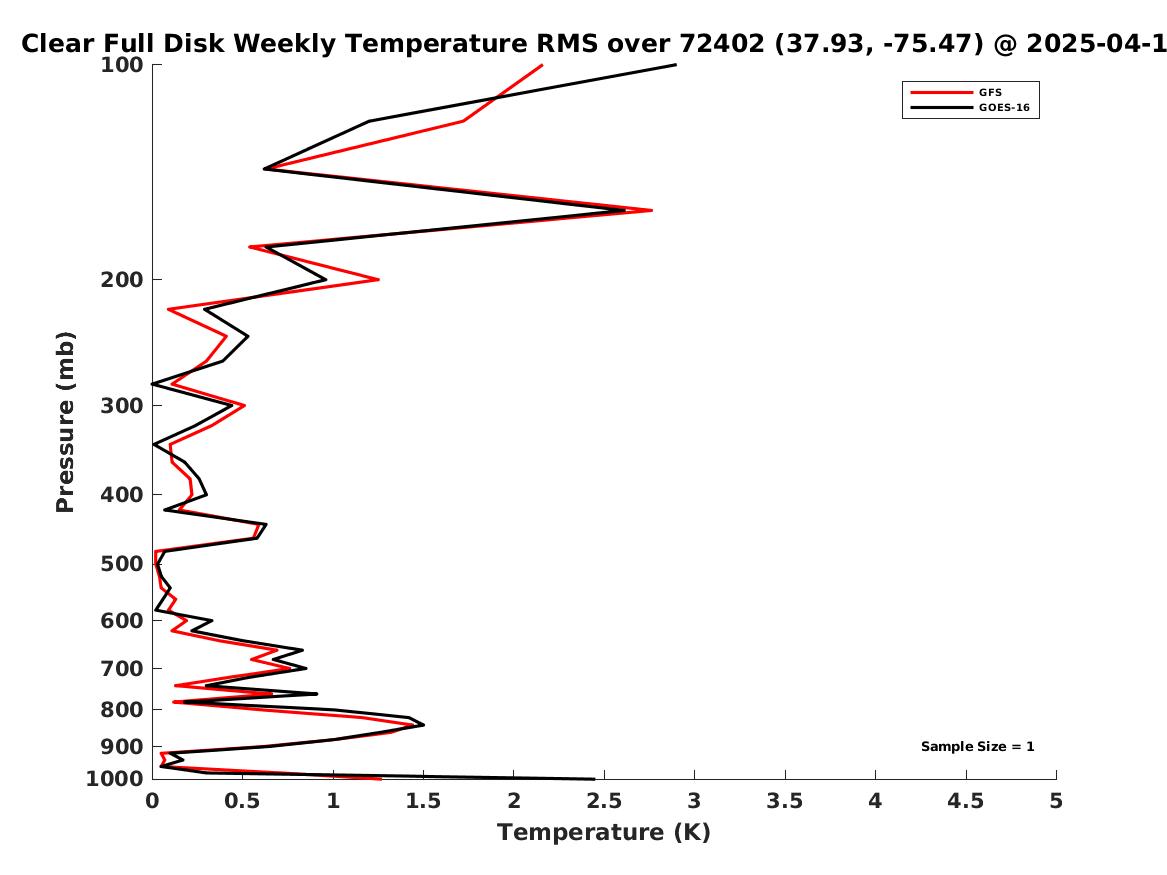 Clear Full Disk Weekly Temperature RMS over 72402 (37.93, -75.47) @ 2025-04-1

GFS
GOES-16

Pressure (mb)

100
200
300
400
500
600
700
800
900
1000

Sample Size = 1

0
0.5
1
1.5
2
2.5
3
3.5
4
4.5
5

Temperature (K)